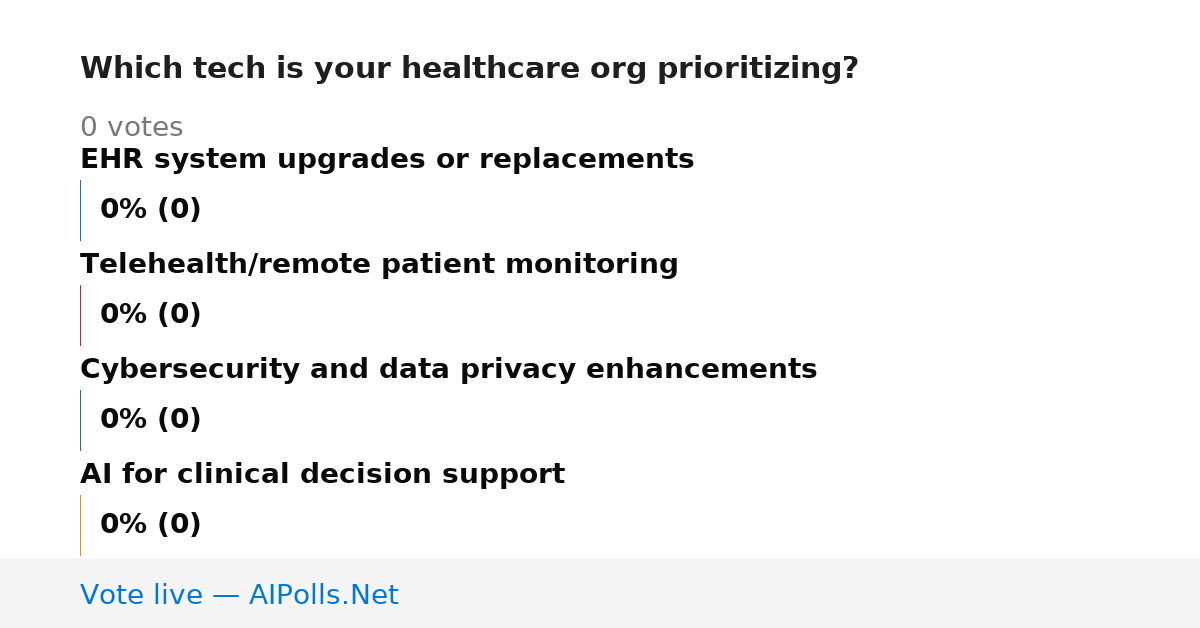 Which tech is your healthcare org prioritizing?

0 votes

EHR system upgrades or replacements

0% (0)

Telehealth/remote patient monitoring

0% (0)

Cybersecurity and data privacy enhancements

0% (0)

AI for clinical decision support

0% (0)

Vote live — AIPolls.Net